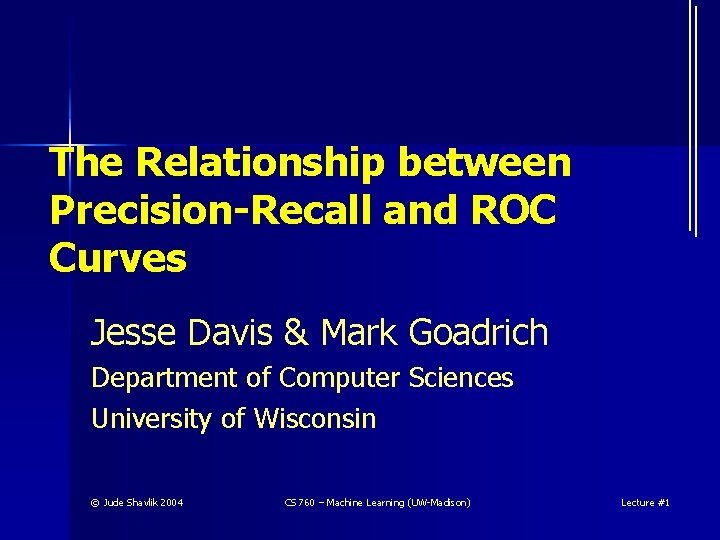 The Relationship between Precision-Recall and ROC Curves

Jesse Davis & Mark Goadrich

Department of Computer Sciences

University of Wisconsin

© Jude Shavlik 2004

CS 760 – Machine Learning (UW-Madison)

Lecture #1